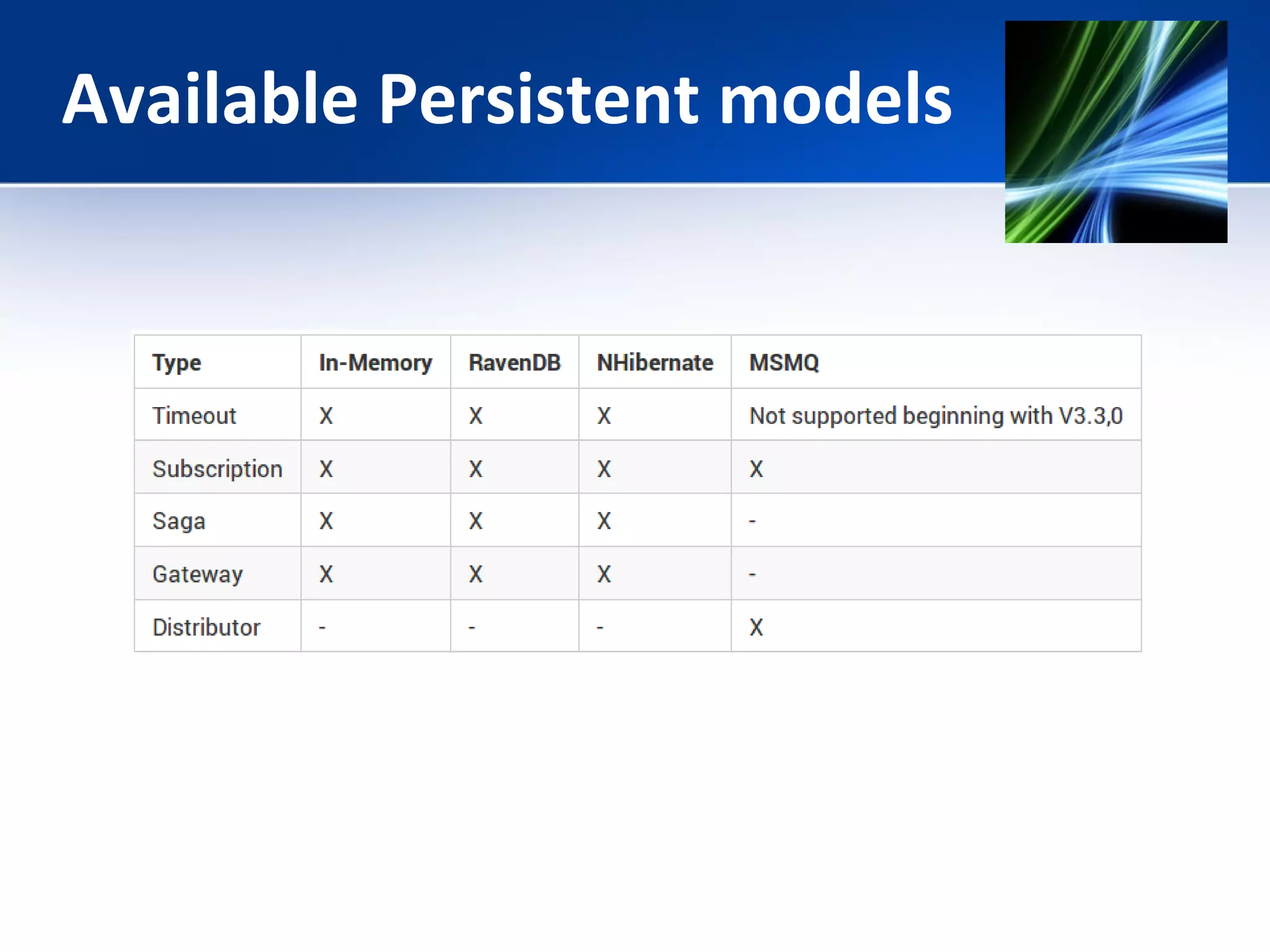 Available Persistent models

| Type | In-Memory | RavenDB | NHibernate | MSMQ |
|---|---|---|---|---|
| Timeout | X | X | X | Not supported beginning with V3.3,0 |
| Subscription | X | X | X | X |
| Saga | X | X | X | - |
| Gateway | X | X | X | - |
| Distributor | - | - | - | X |